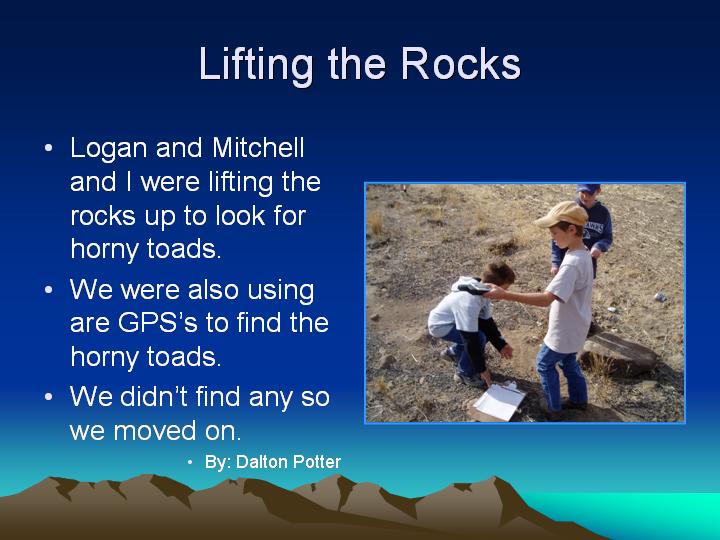 Lifting the Rocks

• Logan and Mitchell and I were lifting the rocks up to look for horny toads.

• We were also using are GPS's to find the horny toads.

• We didn't find any so we moved on.

• By: Dalton Potter